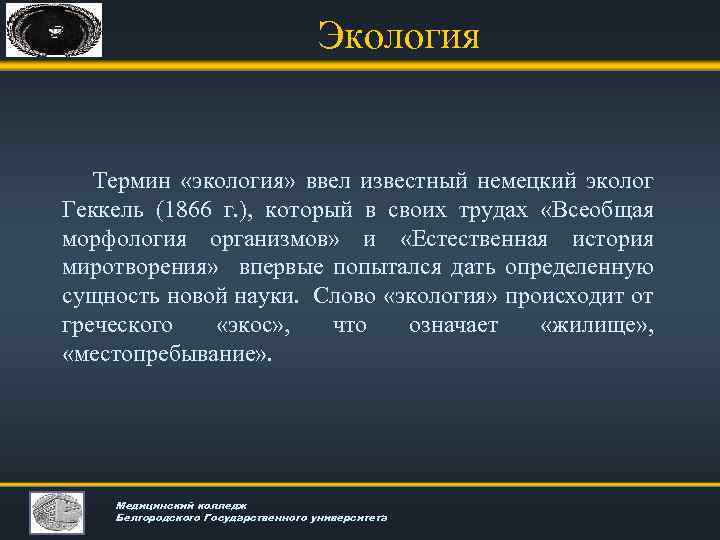 Экология

Термин «экология» ввел известный немецкий эколог Геккель (1866 г.), который в своих трудах «Всеобщая морфология организмов» и «Естественная история миротворения» впервые попытался дать определенную сущность новой науки. Слово «экология» происходит от греческого «экос», что означает «жилище», «местопребывание».

Медицинский колледж
Белгородского Государственного университета